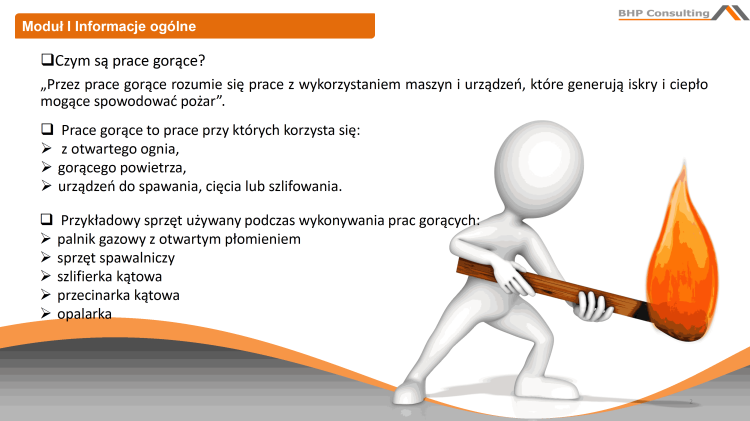 Moduł I Informacje ogólne

BHP Consulting

❑Czym są prace gorące?

„Przez prace gorące rozumie się prace z wykorzystaniem maszyn i urządzeń, które generują iskry i ciepło mogące spowodować pożar".

❑ Prace gorące to prace przy których korzysta się:
➢ z otwartego ognia,
➢ gorącego powietrza,
➢ urządzeń do spawania, cięcia lub szlifowania.

❑ Przykładowy sprzęt używany podczas wykonywania prac gorących:
➢ palnik gazowy z otwartym płomieniem
➢ sprzęt spawalniczy
➢ szlifierka kątowa
➢ przecinarka kątowa
➢ opalarka